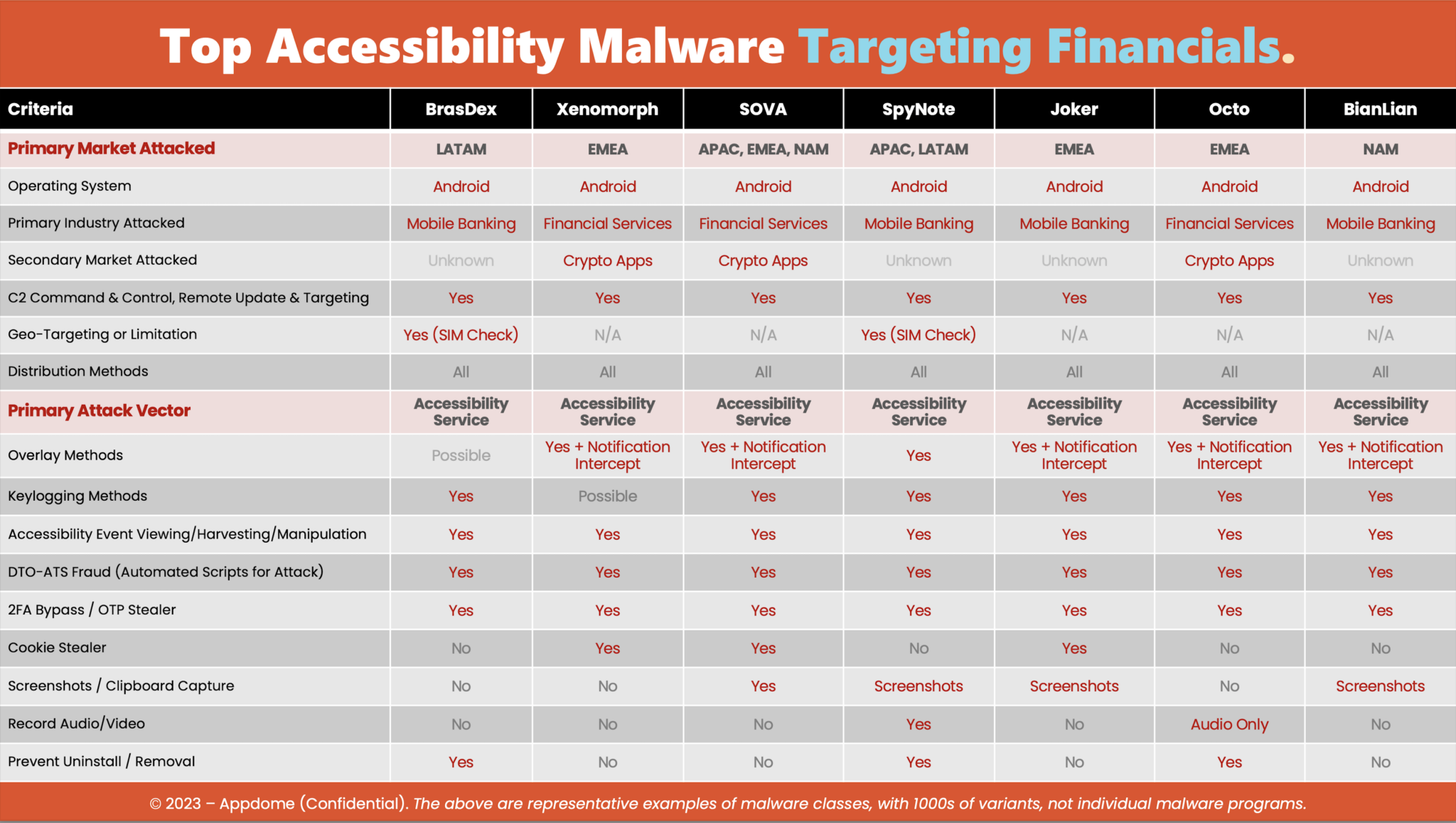 Top Accessibility Malware Targeting Financials.

| Criteria | BrasDex | Xenomorph | SOVA | SpyNote | Joker | Octo | BianLian |
|---|---|---|---|---|---|---|---|
| Primary Market Attacked | LATAM | EMEA | APAC, EMEA, NAM | APAC, LATAM | EMEA | EMEA | NAM |
| Operating System | Android | Android | Android | Android | Android | Android | Android |
| Primary Industry Attacked | Mobile Banking | Financial Services | Financial Services | Mobile Banking | Mobile Banking | Financial Services | Mobile Banking |
| Secondary Market Attacked | Unknown | Crypto Apps | Crypto Apps | Unknown | Unknown | Crypto Apps | Unknown |
| C2 Command & Control, Remote Update & Targeting | Yes | Yes | Yes | Yes | Yes | Yes | Yes |
| Geo-Targeting or Limitation | Yes (SIM Check) | N/A | N/A | Yes (SIM Check) | N/A | N/A | N/A |
| Distribution Methods | All | All | All | All | All | All | All |
| Primary Attack Vector | Accessibility Service | Accessibility Service | Accessibility Service | Accessibility Service | Accessibility Service | Accessibility Service | Accessibility Service |
| Overlay Methods | Possible | Yes + Notification Intercept | Yes + Notification Intercept | Yes | Yes + Notification Intercept | Yes + Notification Intercept | Yes + Notification Intercept |
| Keylogging Methods | Yes | Possible | Yes | Yes | Yes | Yes | Yes |
| Accessibility Event Viewing/Harvesting/Manipulation | Yes | Yes | Yes | Yes | Yes | Yes | Yes |
| DTO-ATS Fraud (Automated Scripts for Attack) | Yes | Yes | Yes | Yes | Yes | Yes | Yes |
| 2FA Bypass / OTP Stealer | Yes | Yes | Yes | Yes | Yes | Yes | Yes |
| Cookie Stealer | No | Yes | Yes | No | Yes | No | No |
| Screenshots / Clipboard Capture | No | No | Yes | Screenshots | Screenshots | No | Screenshots |
| Record Audio/Video | No | No | No | Yes | No | Audio Only | No |
| Prevent Uninstall / Removal | Yes | No | No | Yes | No | Yes | No |

© 2023 – Appdome (Confidential). The above are representative examples of malware classes, with 1000s of variants, not individual malware programs.